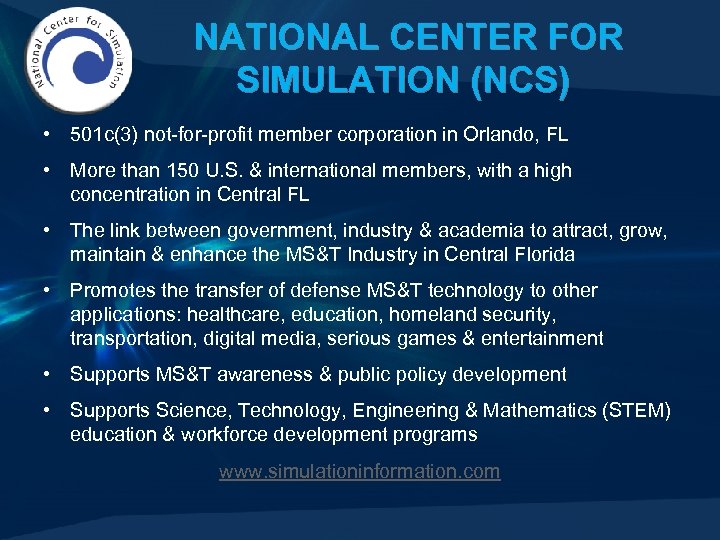 National Center for Simulation

NATIONAL CENTER FOR SIMULATION (NCS)

• 501c(3) not-for-profit member corporation in Orlando, FL

• More than 150 U.S. & international members, with a high concentration in Central FL

• The link between government, industry & academia to attract, grow, maintain & enhance the MS&T Industry in Central Florida

• Promotes the transfer of defense MS&T technology to other applications: healthcare, education, homeland security, transportation, digital media, serious games & entertainment

• Supports MS&T awareness & public policy development

• Supports Science, Technology, Engineering & Mathematics (STEM) education & workforce development programs

www.simulationinformation.com